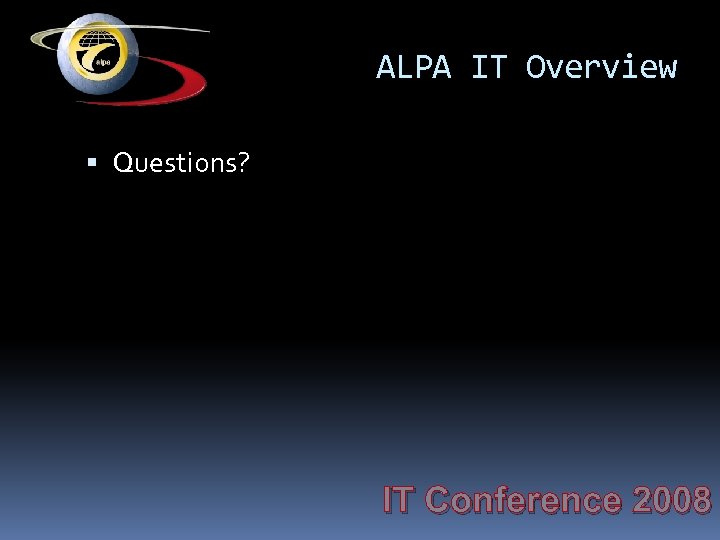 alpa

ALPA IT Overview

▪ Questions?

IT Conference 2008